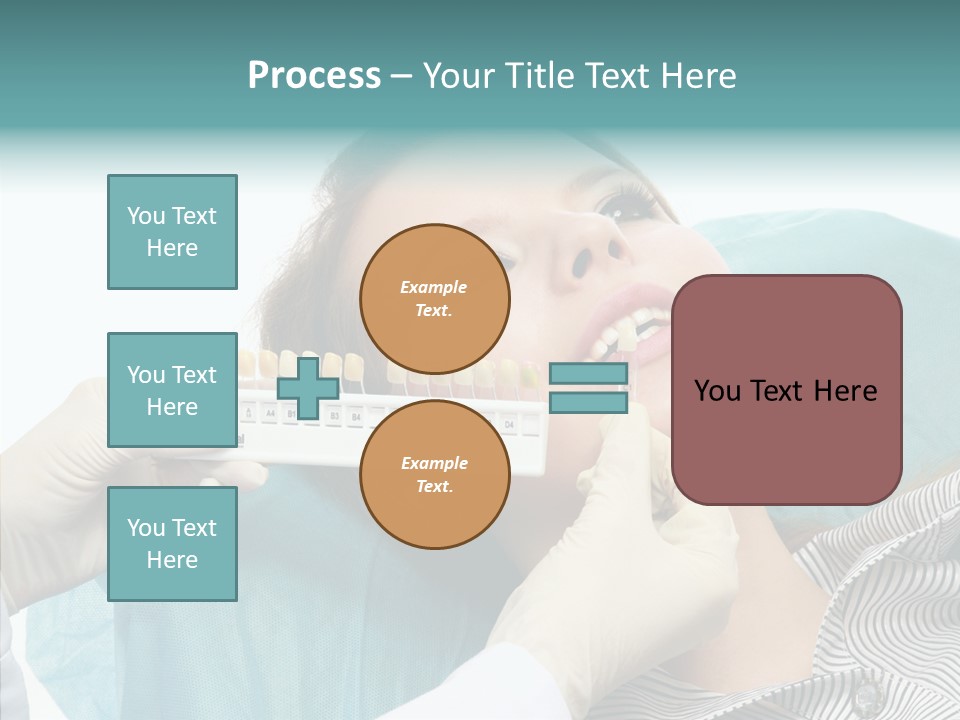 Process – Your Title Text Here

You Text Here

You Text Here

You Text Here

Example Text.

Example Text.

You Text Here

A4 B1 B3 B4 D4